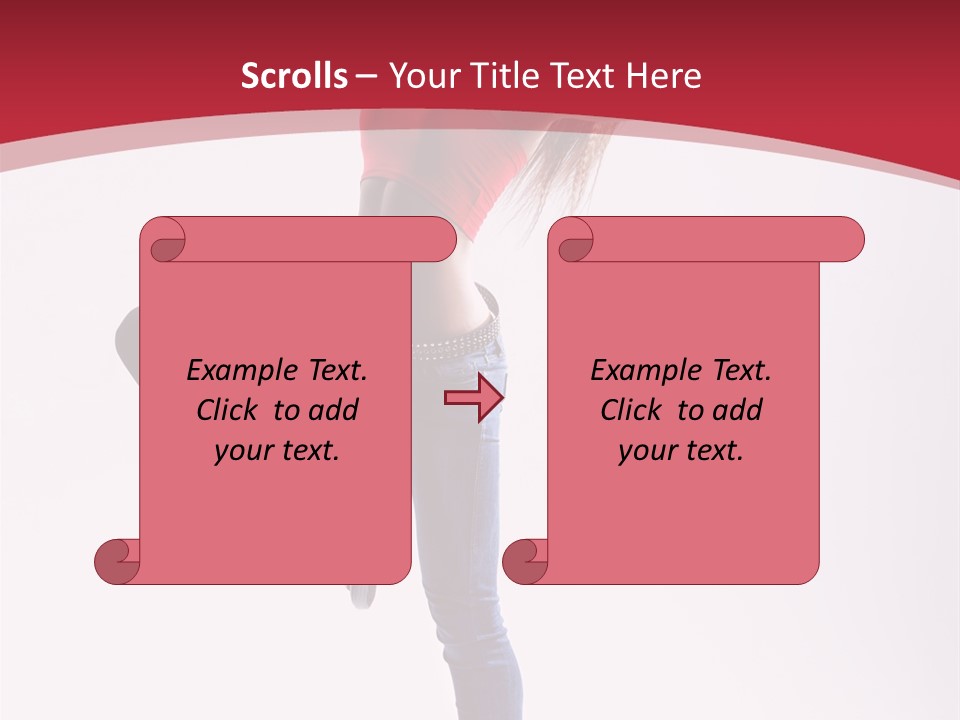 Scrolls – Your Title Text Here

Example Text. Click to add your text.

Example Text. Click to add your text.